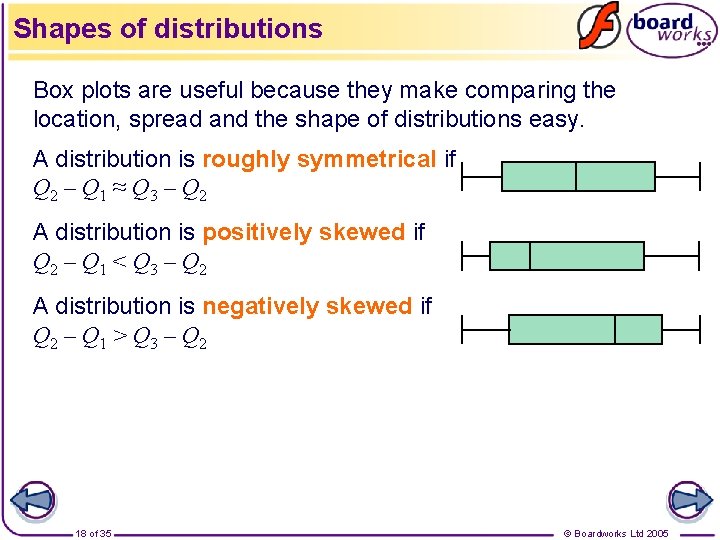 Shapes of distributions

board works

Box plots are useful because they make comparing the location, spread and the shape of distributions easy.

A distribution is roughly symmetrical if $Q_2 - Q_1 \approx Q_3 - Q_2$

A distribution is positively skewed if $Q_2 - Q_1 < Q_3 - Q_2$

A distribution is negatively skewed if $Q_2 - Q_1 > Q_3 - Q_2$

18 of 35

© Boardworks Ltd 2005